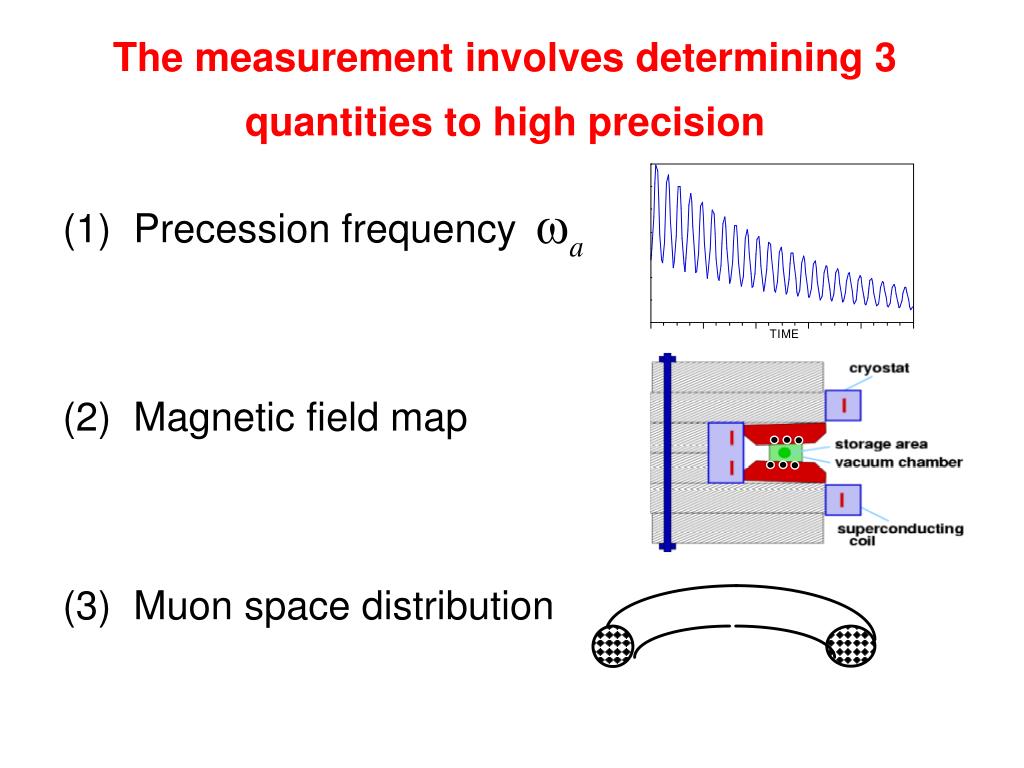 The measurement involves determining 3 quantities to high precision

(1) Precession frequency $\omega_a$

TIME

(2) Magnetic field map

cryostat

storage area

vacuum chamber

superconducting coil

(3) Muon space distribution